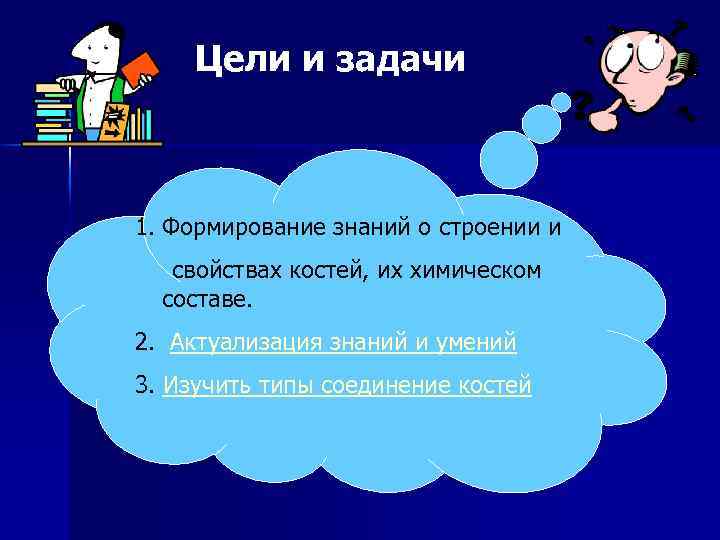 Цели и задачи

1. Формирование знаний о строении и свойствах костей, их химическом составе.

2. Актуализация знаний и умений

3. Изучить типы соединение костей